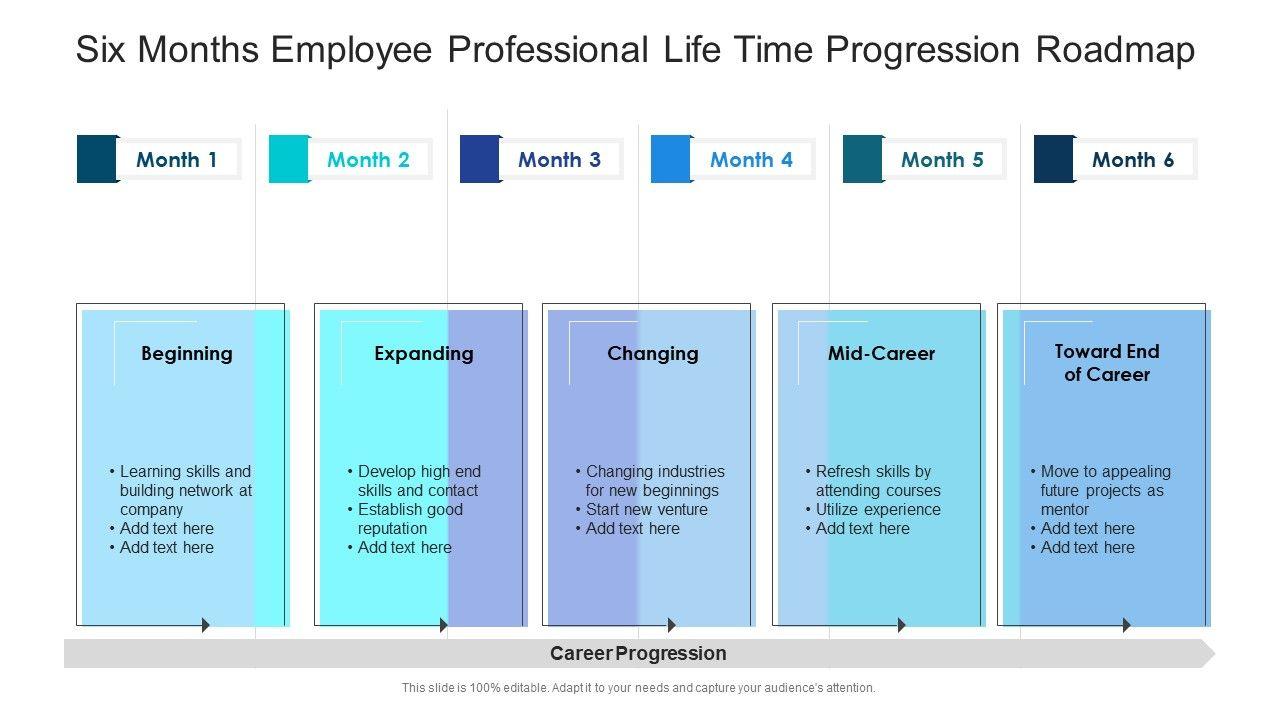 Six Months Employee Professional Life Time Progression Roadmap

Month 1

Month 2

Month 3

Month 4

Month 5

Month 6

Beginning

• Learning skills and building network at company
• Add text here
• Add text here

Expanding

• Develop high end skills and contact
• Establish good reputation
• Add text here

Changing

• Changing industries for new beginnings
• Start new venture
• Add text here

Mid-Career

• Refresh skills by attending courses
• Utilize experience
• Add text here

Toward End of Career

• Move to appealing future projects as mentor
• Add text here
• Add text here

Career Progression

This slide is 100% editable. Adapt it to your needs and capture your audience's attention.